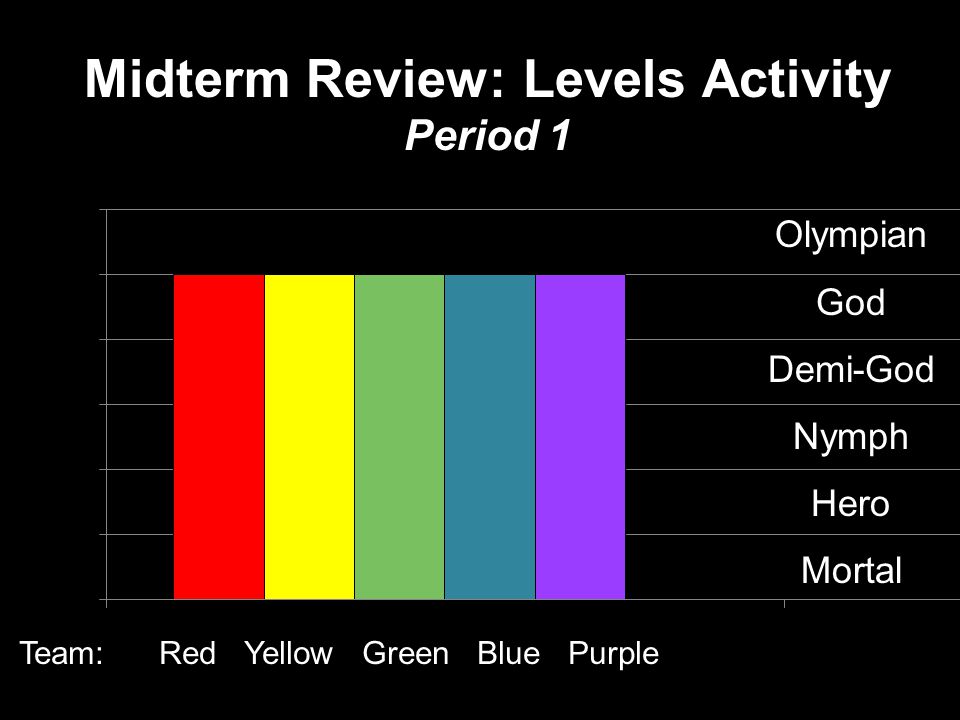 Midterm Review: Levels Activity
Period 1

Olympian
God
Demi-God
Nymph
Hero
Mortal

Team: Red Yellow Green Blue Purple